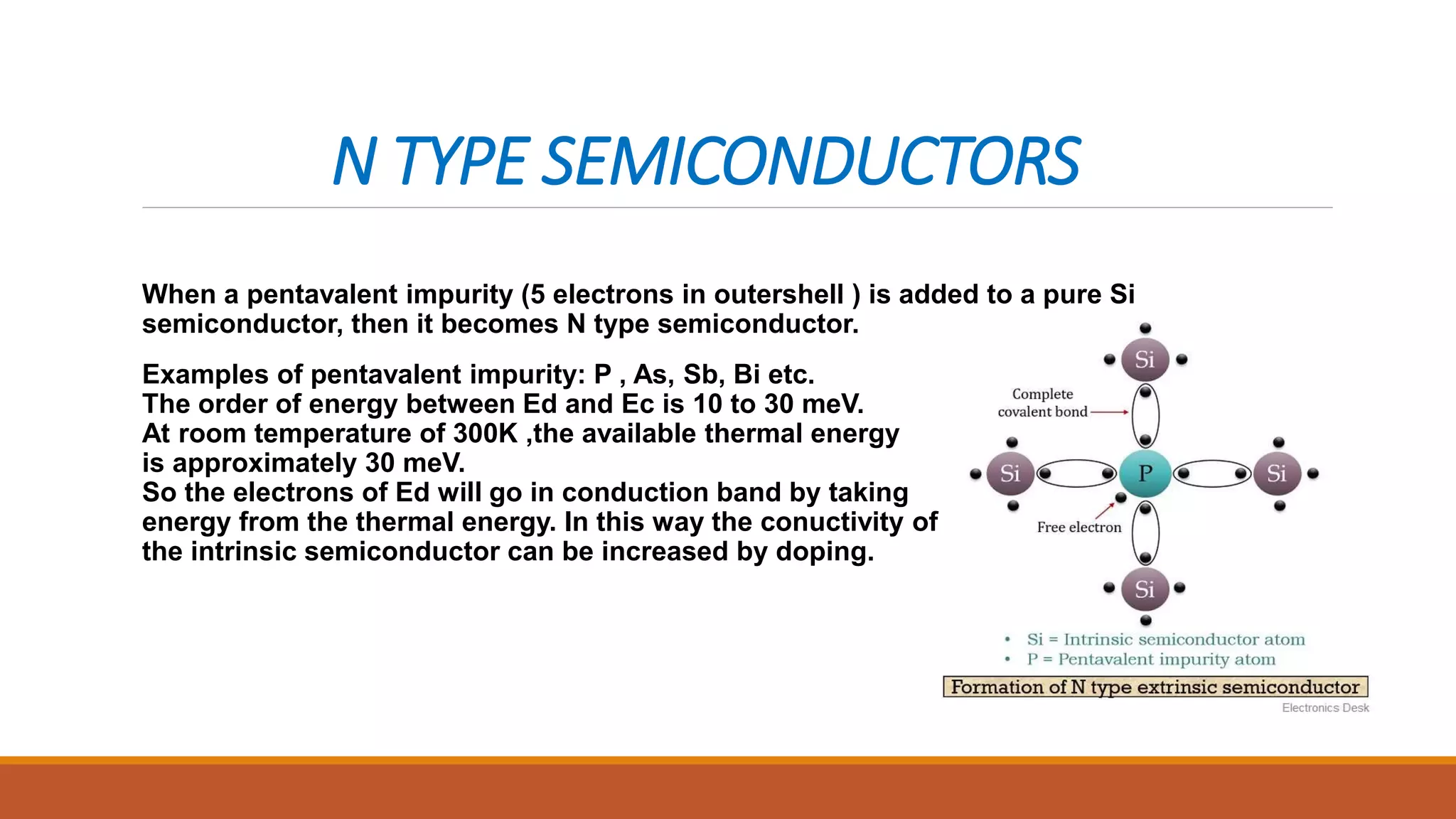 N TYPE SEMICONDUCTORS

When a pentavalent impurity (5 electrons in outershell ) is added to a pure Si semiconductor, then it becomes N type semiconductor.

Examples of pentavalent impurity: P , As, Sb, Bi etc.
The order of energy between Ed and Ec is 10 to 30 meV.
At room temperature of 300K ,the available thermal energy is approximately 30 meV.
So the electrons of Ed will go in conduction band by taking energy from the thermal energy. In this way the conuctivity of the intrinsic semiconductor can be increased by doping.

Si
Complete covalent bond
Si
P
Si
Free electron
Si

• Si = Intrinsic semiconductor atom
• P = Pentavalent impurity atom

Formation of N type extrinsic semiconductor
Electronics Desk